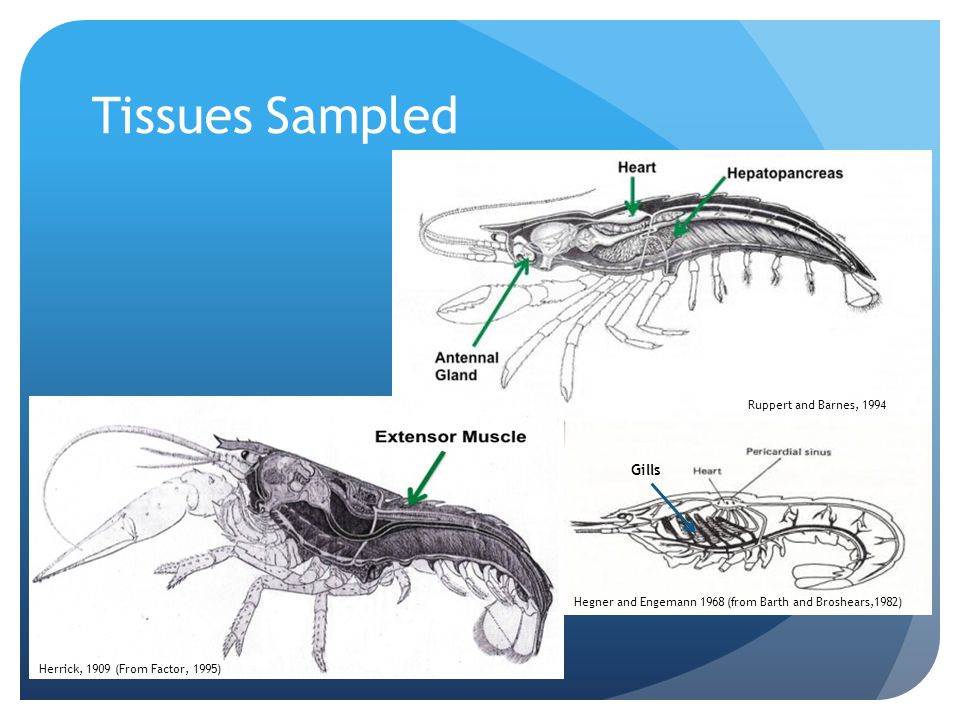 Tissues Sampled

Heart

Hepatopancreas

Antennal Gland

Ruppert and Barnes, 1994

Extensor Muscle

Herrick, 1909 (From Factor, 1995)

Gills

Heart

Pericardial sinus

Hegner and Engemann 1968 (from Barth and Broshears,1982)